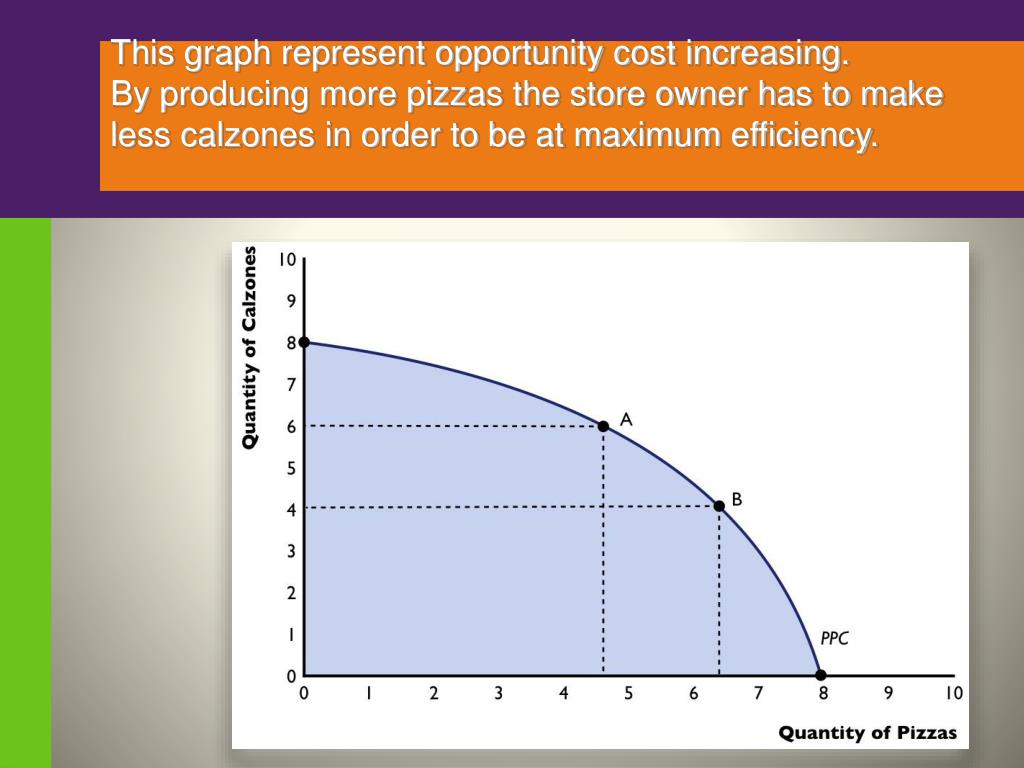 This graph represent opportunity cost increasing.
By producing more pizzas the store owner has to make less calzones in order to be at maximum efficiency.

Quantity of Calzones

10
9
8
7
6
5
4
3
2
1
0

A
B
PPC

0 1 2 3 4 5 6 7 8 9 10

Quantity of Pizzas